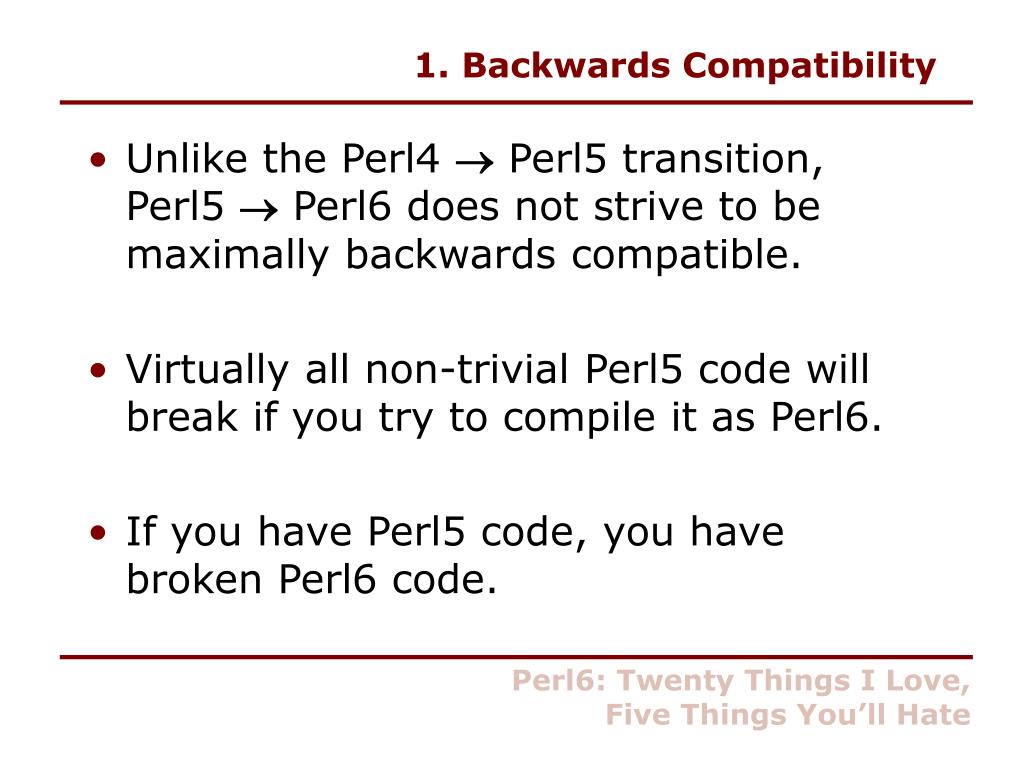 1. Backwards Compatibility

• Unlike the Perl4 $\rightarrow$ Perl5 transition, Perl5 $\rightarrow$ Perl6 does not strive to be maximally backwards compatible.

• Virtually all non-trivial Perl5 code will break if you try to compile it as Perl6.

• If you have Perl5 code, you have broken Perl6 code.

Perl6: Twenty Things I Love, Five Things You'll Hate